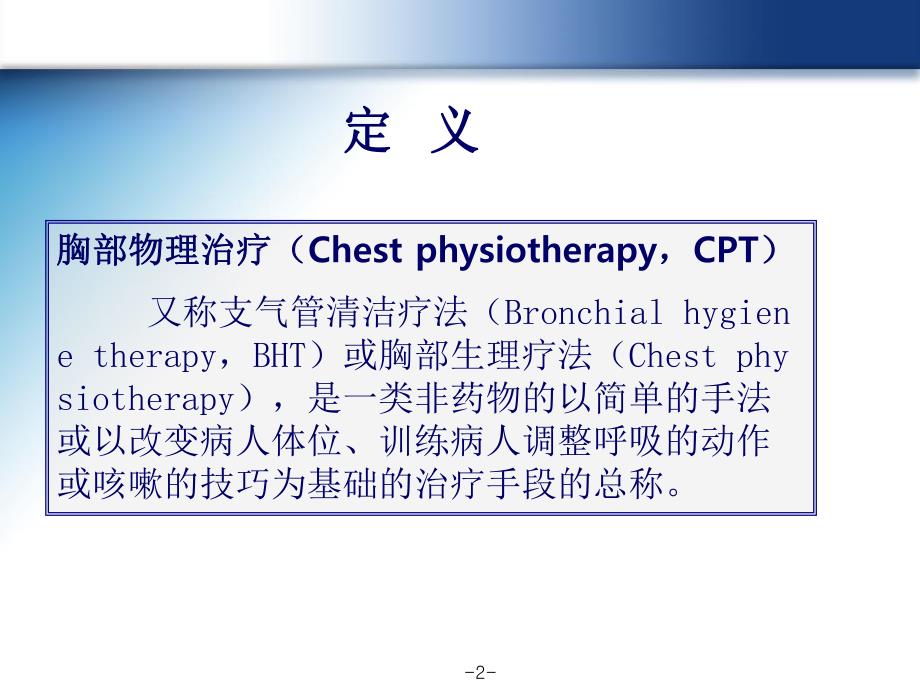 定 义

胸部物理治疗（Chest physiotherapy，CPT）

又称支气管清洁疗法（Bronchial hygiene therapy，BHT）或胸部生理疗法（Chest physiotherapy），是一类非药物的以简单的手法或以改变病人体位、训练病人调整呼吸的动作或咳嗽的技巧为基础的治疗手段的总称。

-2-